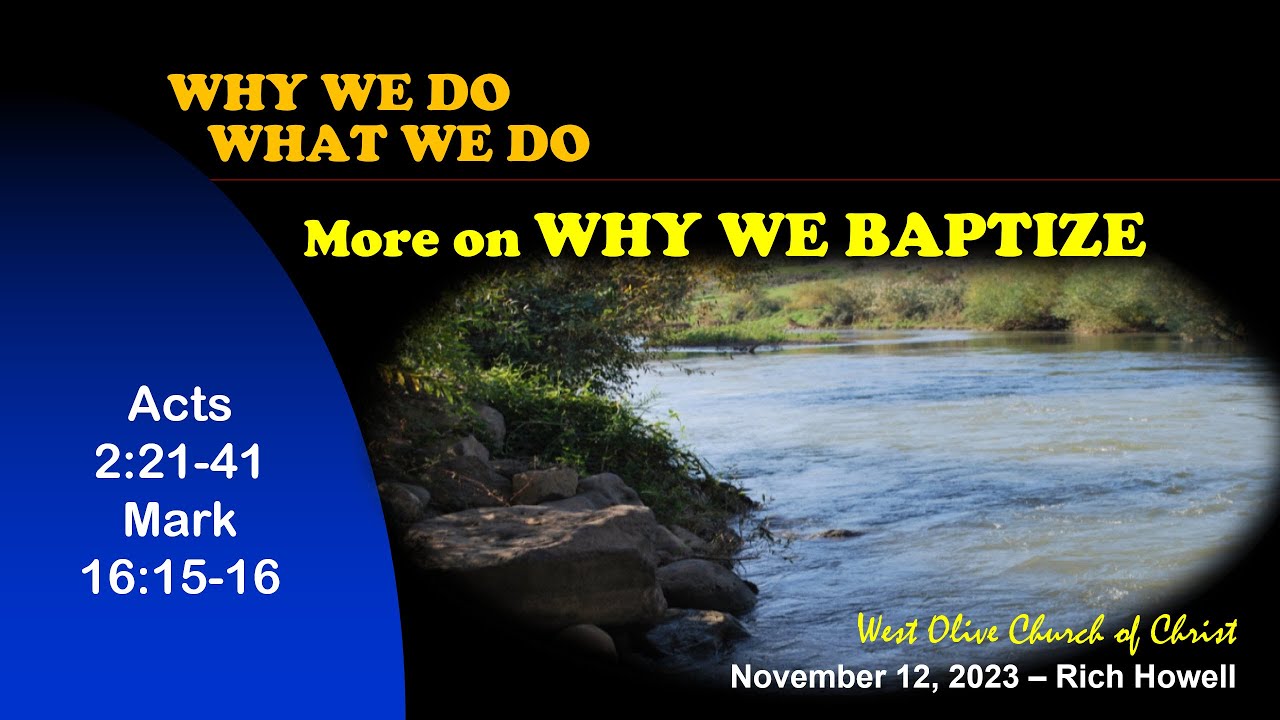 WHY WE DO
WHAT WE DO

More on WHY WE BAPTIZE

Acts
2:21-41
Mark
16:15-16

West Olive Church of Christ
November 12, 2023 – Rich Howell